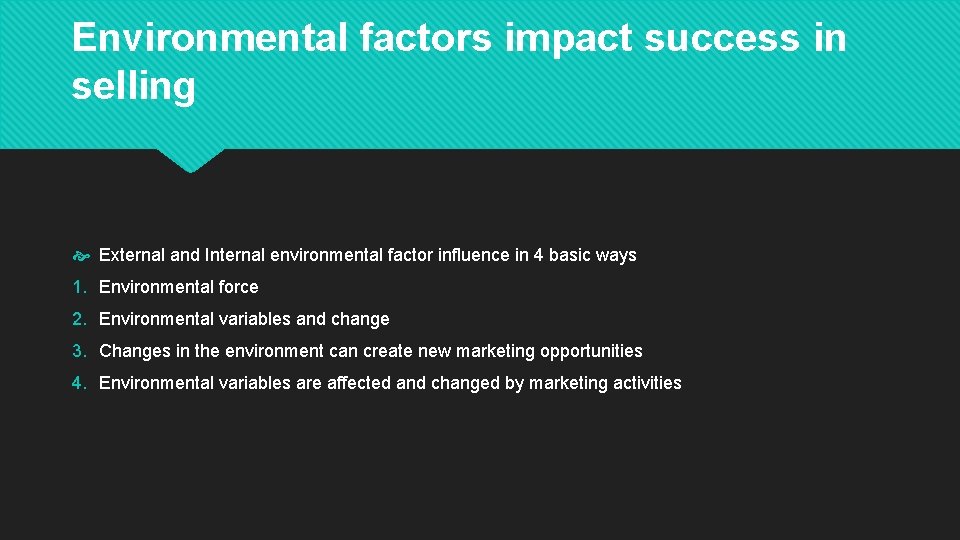 Environmental factors impact success in selling

External and Internal environmental factor influence in 4 basic ways

1. Environmental force
2. Environmental variables and change
3. Changes in the environment can create new marketing opportunities
4. Environmental variables are affected and changed by marketing activities